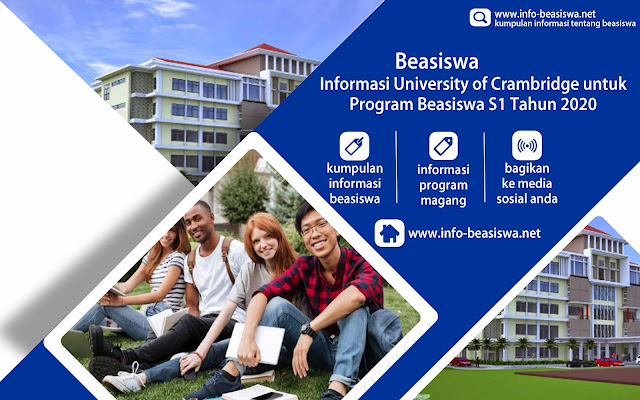 www.info-beasiswa.net
kumpulan informasi tentang beasiswa

Beasiswa
Informasi University of Crambridge untuk Program Beasiswa S1 Tahun 2020

kumpulan informasi beasiswa

informasi program magang

bagikan ke media sosial anda

www.info-beasiswa.net